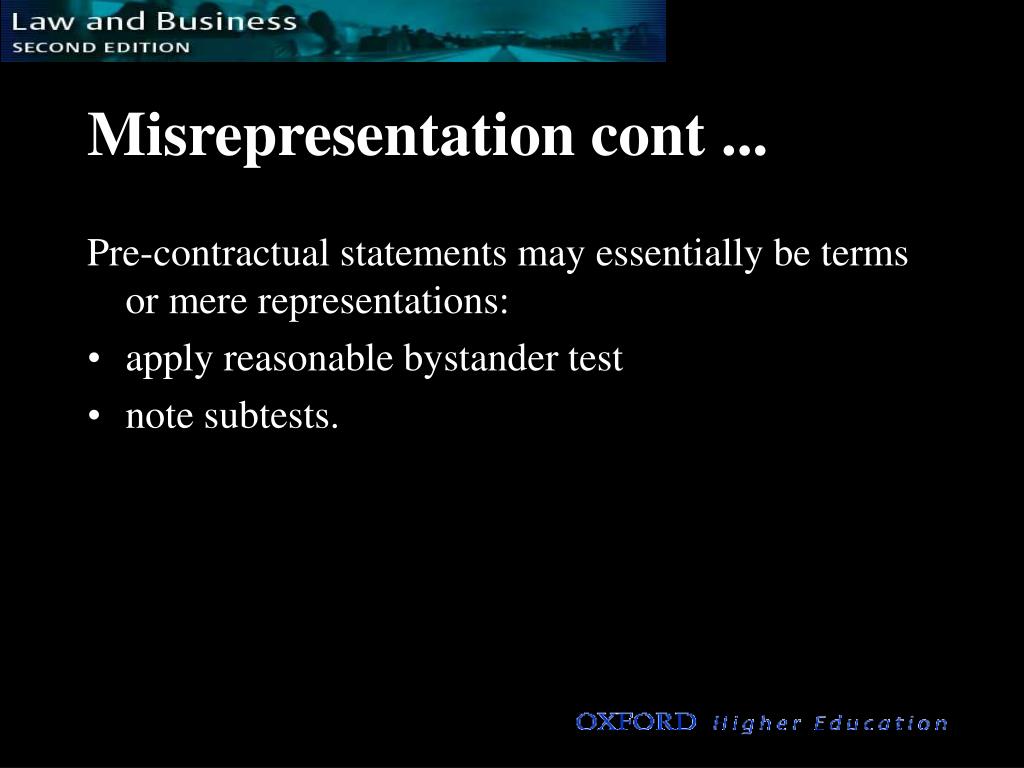 Law and Business
SECOND EDITION

Misrepresentation cont ...

Pre-contractual statements may essentially be terms or mere representations:

• apply reasonable bystander test
• note subtests.

OXFORD Higher Education